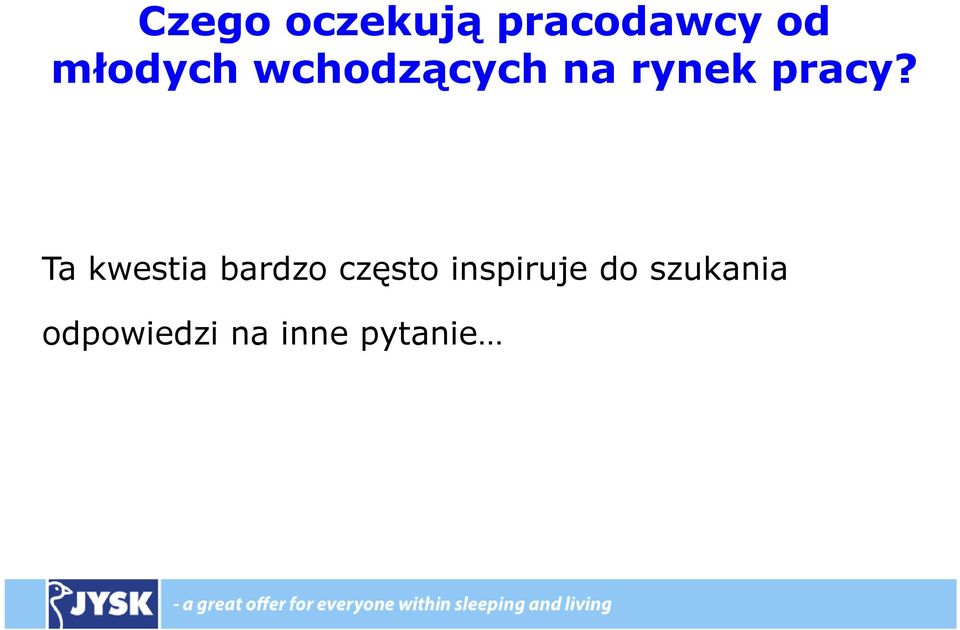 Czego oczekują pracodawcy od młodych wchodzących na rynek pracy?

Ta kwestia bardzo często inspiruje do szukania odpowiedzi na inne pytanie…

JYSK - a great offer for everyone within sleeping and living